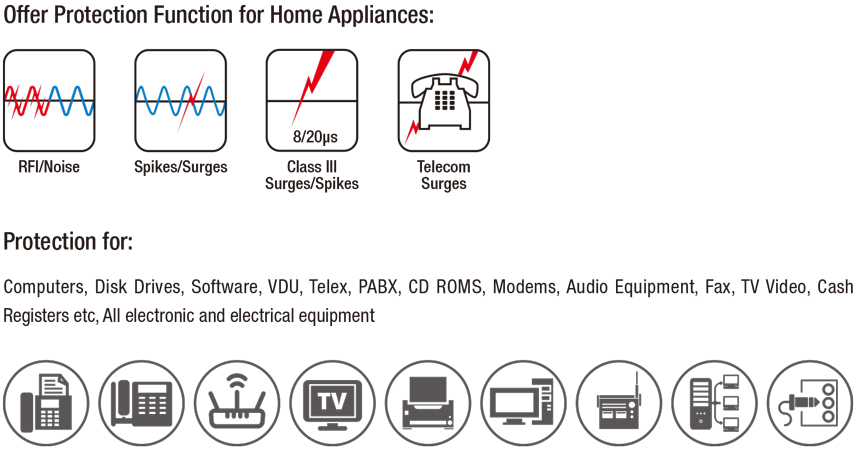 Offer Protection Function for Home Appliances:

RFI/Noise

Spikes/Surges

8/20μs

Class III Surges/Spikes

Telecom Surges

Protection for:

Computers, Disk Drives, Software, VDU, Telex, PABX, CD ROMS, Modems, Audio Equipment, Fax, TV Video, Cash Registers etc, All electronic and electrical equipment

TV